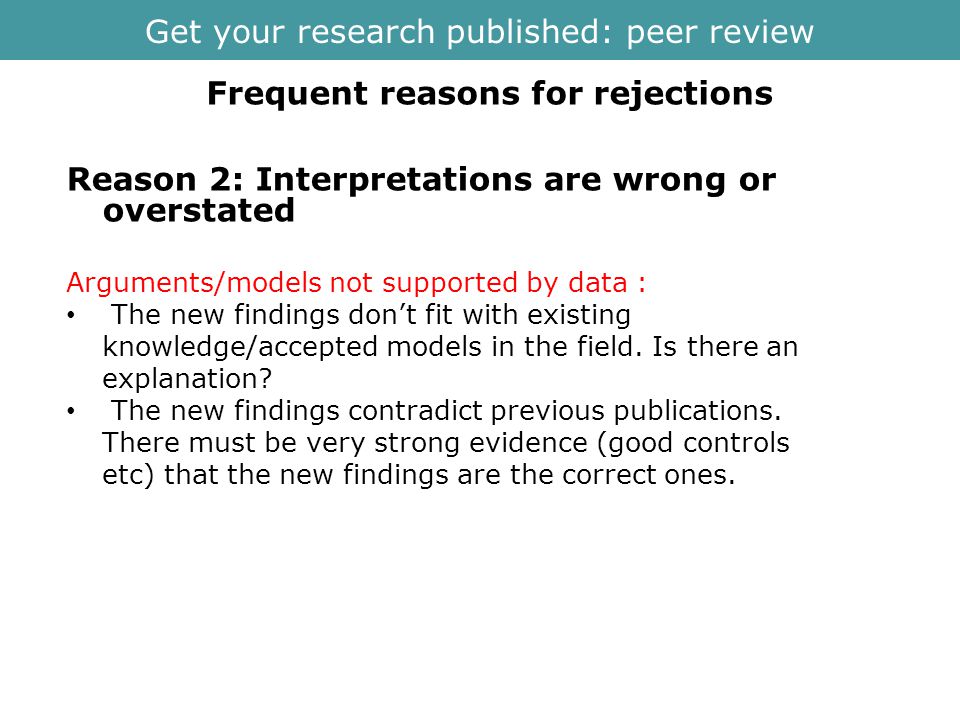 Get your research published: peer review

Frequent reasons for rejections

Reason 2: Interpretations are wrong or overstated

Arguments/models not supported by data :
• The new findings don’t fit with existing knowledge/accepted models in the field. Is there an explanation?
• The new findings contradict previous publications. There must be very strong evidence (good controls etc) that the new findings are the correct ones.